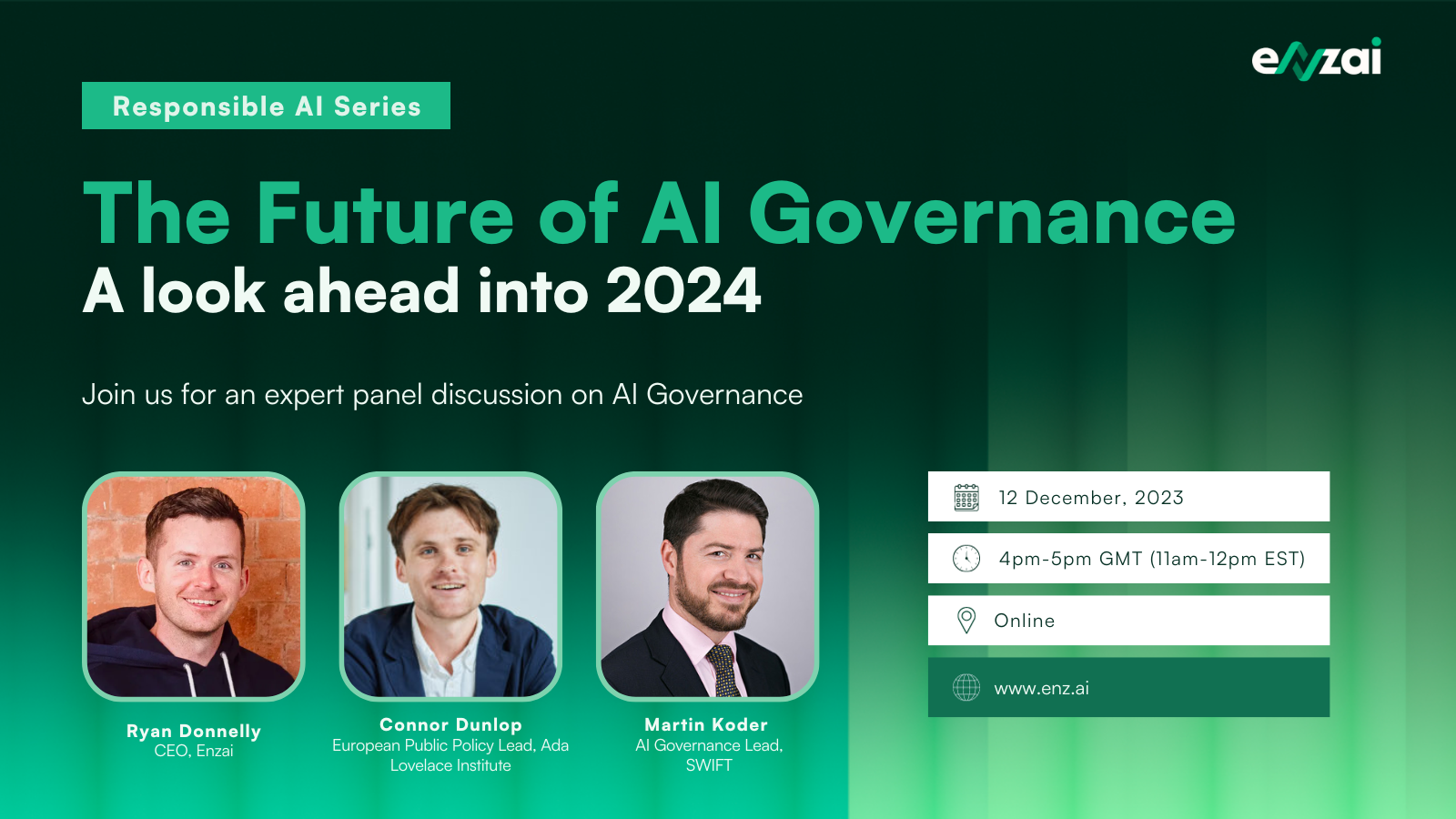 enzai

Responsible AI Series

The Future of AI Governance
A look ahead into 2024

Join us for an expert panel discussion on AI Governance

Ryan Donnelly
CEO, Enzai

Connor Dunlop
European Public Policy Lead, Ada Lovelace Institute

Martin Koder
AI Governance Lead, SWIFT

12 December, 2023

4pm-5pm GMT (11am-12pm EST)

Online

www.enz.ai